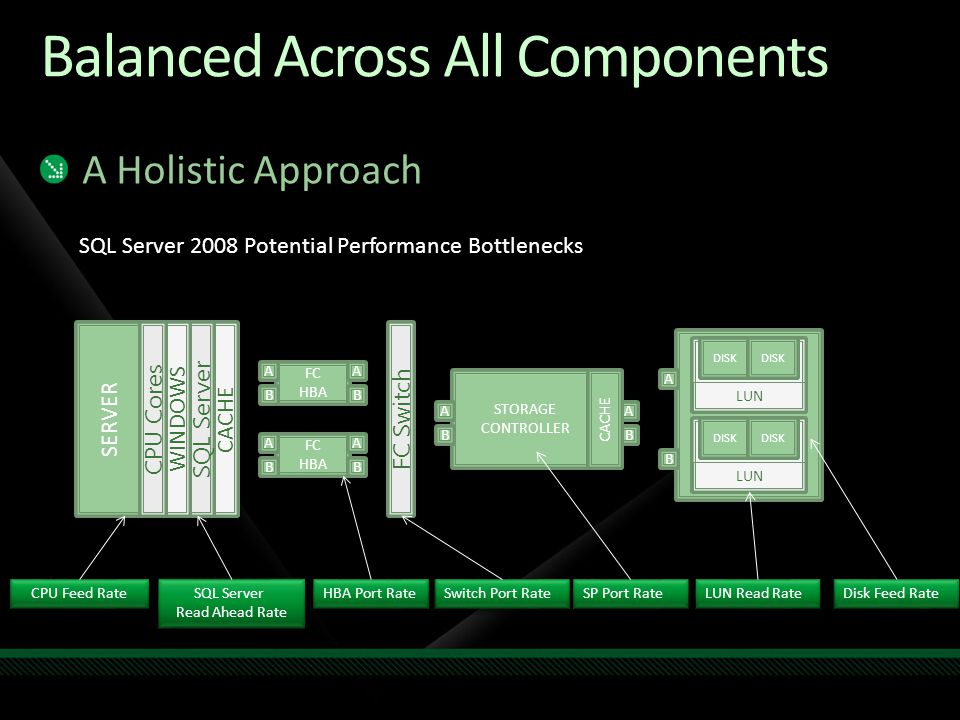 Balanced Across All Components

A Holistic Approach

SQL Server 2008 Potential Performance Bottlenecks

SERVER

CPU Cores

WINDOWS

SQL Server

CACHE

A

B

FC HBA

A

B

A

B

FC HBA

A

B

FC Switch

A

B

STORAGE CONTROLLER

CACHE

A

B

A

DISK

DISK

LUN

B

DISK

DISK

LUN

CPU Feed Rate

SQL Server Read Ahead Rate

HBA Port Rate

Switch Port Rate

SP Port Rate

LUN Read Rate

Disk Feed Rate